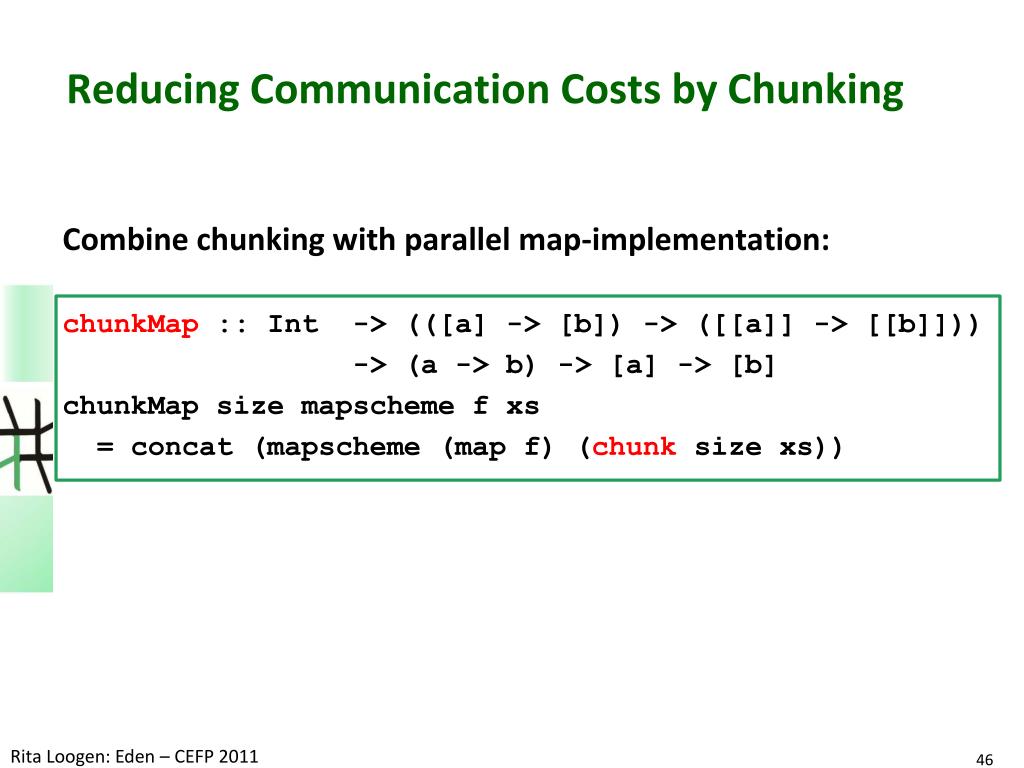 Reducing Communication Costs by Chunking

Combine chunking with parallel map-implementation:

chunkMap :: Int -> (([a] -> [b]) -> ([[a]] -> [[b]]))
-> (a -> b) -> [a] -> [b]
chunkMap size mapscheme f xs
= concat (mapscheme (map f) (chunk size xs))

Rita Loogen: Eden – CEFP 2011

46